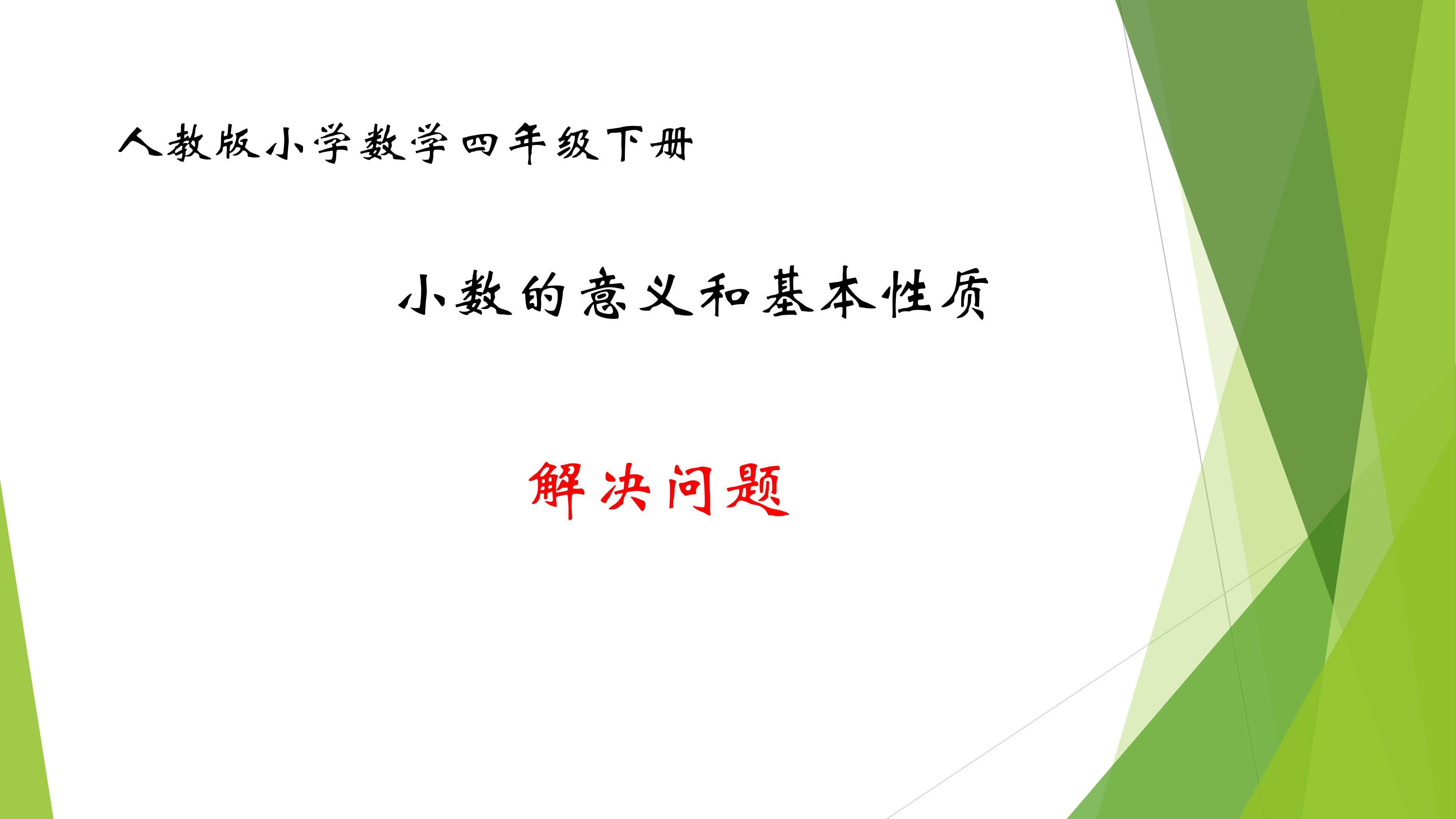 人教版小学数学四年级下册

小数的意义和基本性质

解决问题